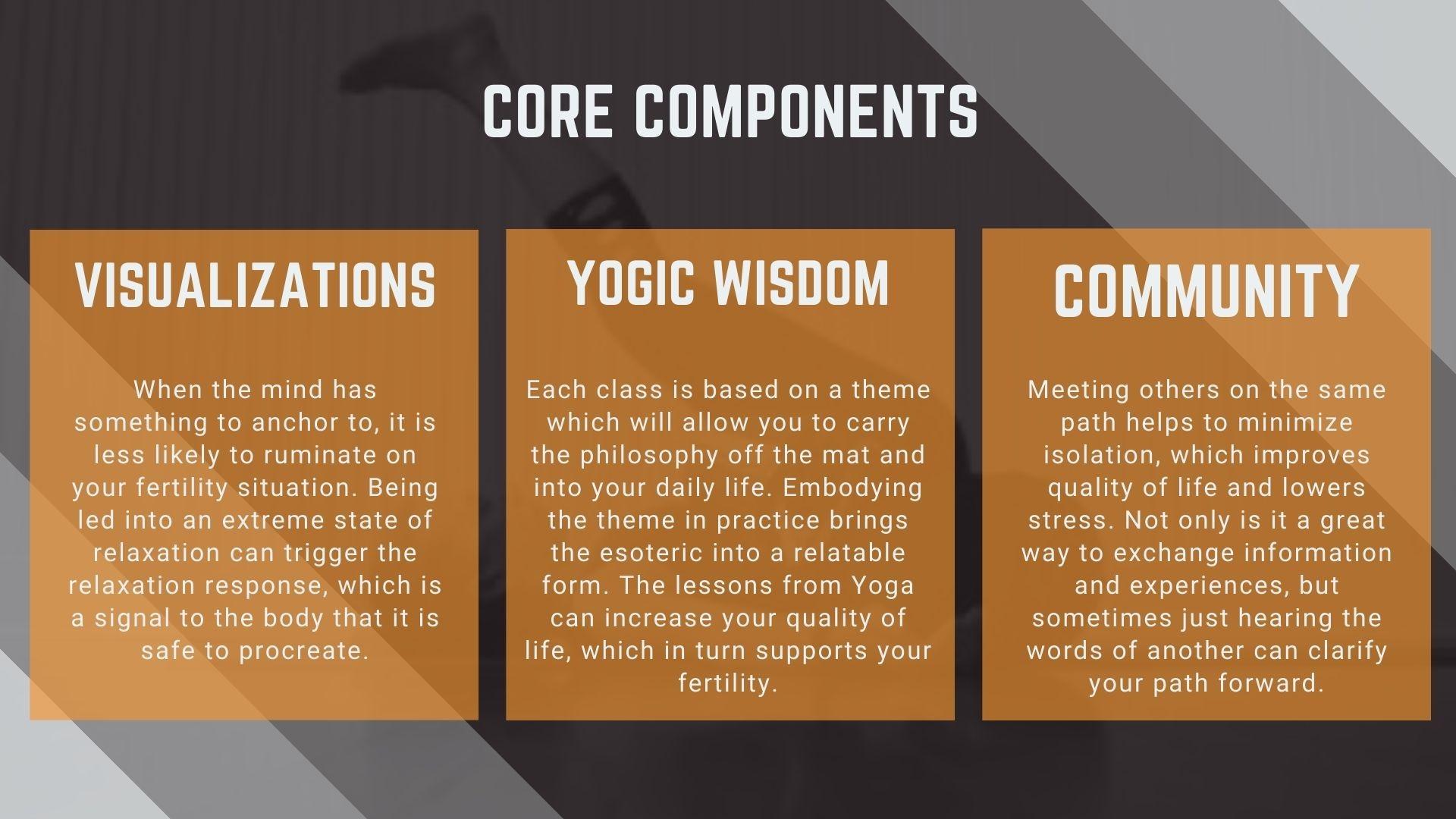 CORE COMPONENTS

VISUALIZATIONS

When the mind has something to anchor to, it is less likely to ruminate on your fertility situation. Being led into an extreme state of relaxation can trigger the relaxation response, which is a signal to the body that it is safe to procreate.

YOGIC WISDOM

Each class is based on a theme which will allow you to carry the philosophy off the mat and into your daily life. Embodying the theme in practice brings the esoteric into a relatable form. The lessons from Yoga can increase your quality of life, which in turn supports your fertility.

COMMUNITY

Meeting others on the same path helps to minimize isolation, which improves quality of life and lowers stress. Not only is it a great way to exchange information and experiences, but sometimes just hearing the words of another can clarify your path forward.